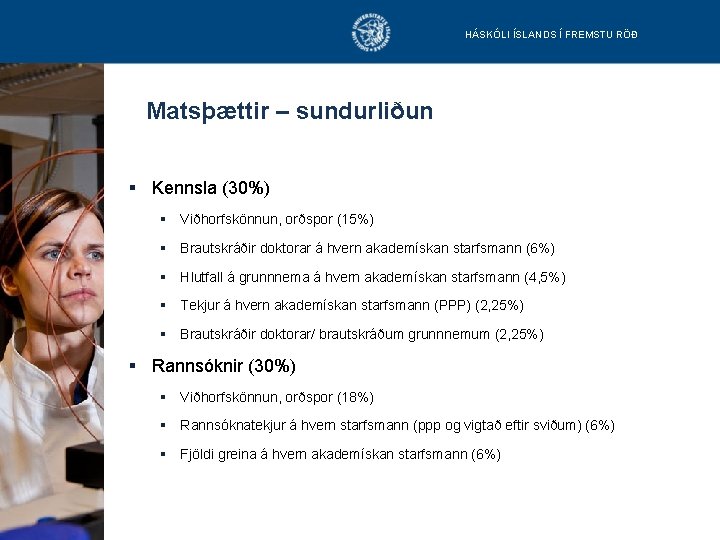 HÁSKÓLI ÍSLANDS Í FREMSTU RÖÐ

Matsþættir – sundurliðun

▪ Kennsla (30%)

▪ Viðhorfskönnun, orðspor (15%)

▪ Brautskráðir doktorar á hvern akademískan starfsmann (6%)

▪ Hlutfall á grunnnema á hvern akademískan starfsmann (4,5%)

▪ Tekjur á hvern akademískan starfsmann (PPP) (2,25%)

▪ Brautskráðir doktorar/ brautskráðum grunnnemum (2,25%)

▪ Rannsóknir (30%)

▪ Viðhorfskönnun, orðspor (18%)

▪ Rannsóknatekjur á hvern starfsmann (ppp og vigtað eftir sviðum) (6%)

▪ Fjöldi greina á hvern akademískan starfsmann (6%)